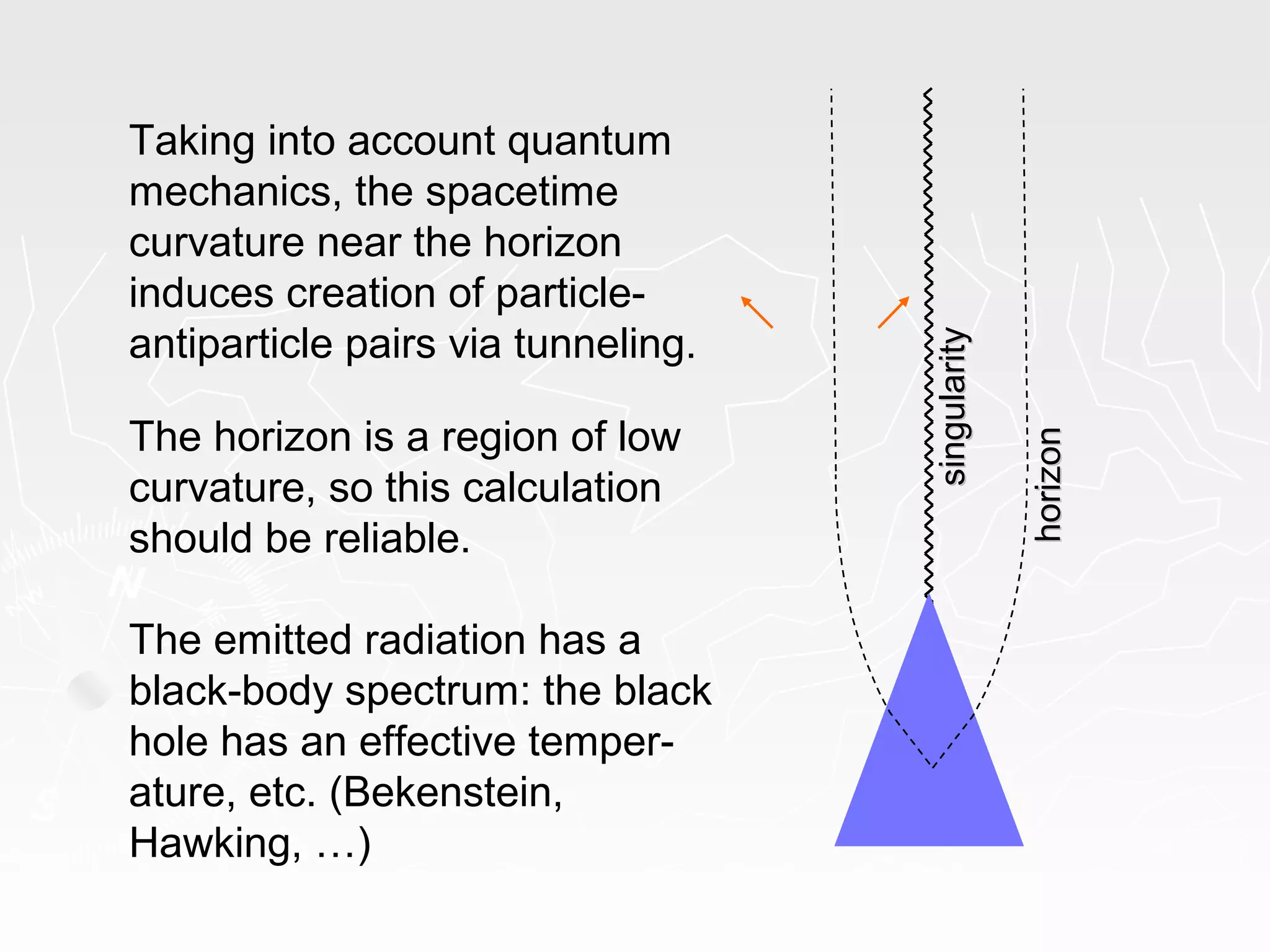 Taking into account quantum mechanics, the spacetime curvature near the horizon induces creation of particle-antiparticle pairs via tunneling.

The horizon is a region of low curvature, so this calculation should be reliable.

The emitted radiation has a black-body spectrum: the black hole has an effective temperature, etc. (Bekenstein, Hawking, …)

singularity

horizon